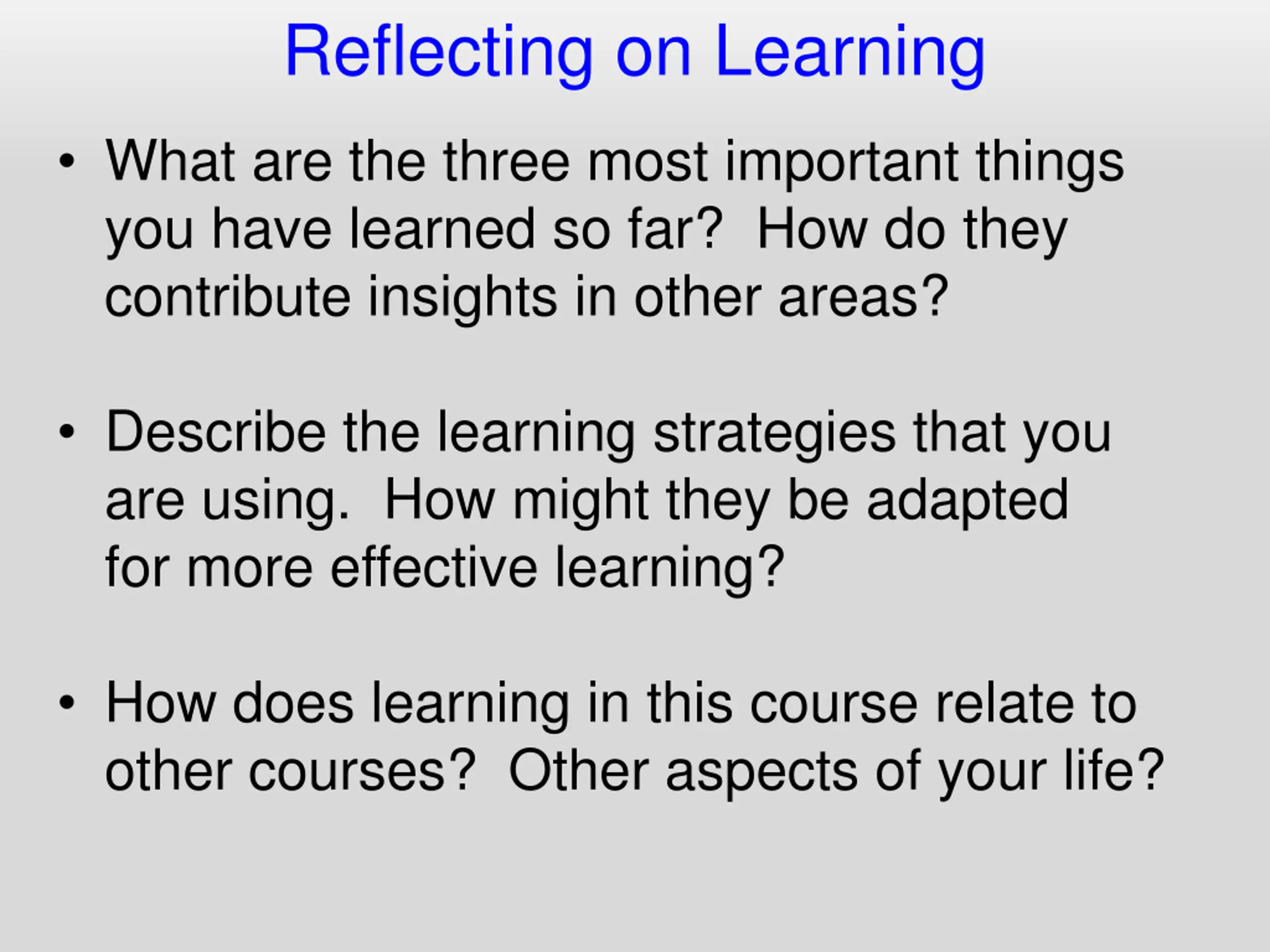 Reflecting on Learning

• What are the three most important things you have learned so far? How do they contribute insights in other areas?

• Describe the learning strategies that you are using. How might they be adapted for more effective learning?

• How does learning in this course relate to other courses? Other aspects of your life?